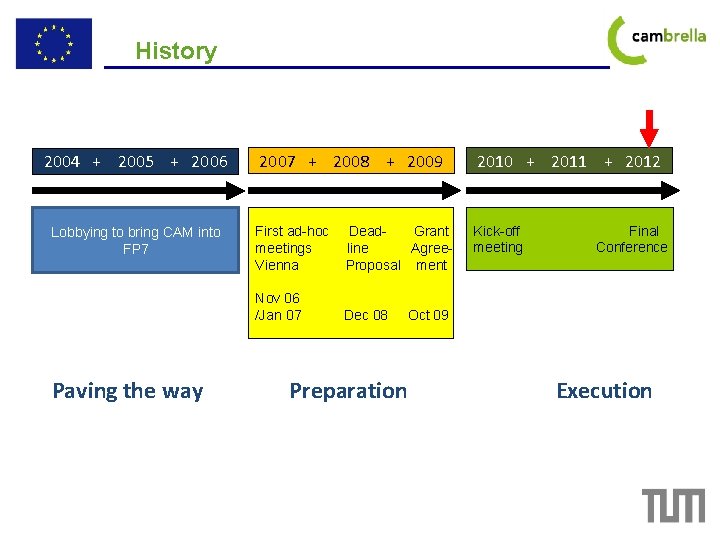 History

cambrella

2004 + 2005 + 2006

2007 + 2008 + 2009

2010 + 2011 + 2012

Lobbying to bring CAM into FP7

First ad-hoc meetings Vienna

Nov 06 /Jan 07

Deadline Proposal

Dec 08

Grant Agreement

Oct 09

Kick-off meeting

Final Conference

Paving the way

Preparation

Execution

TUM